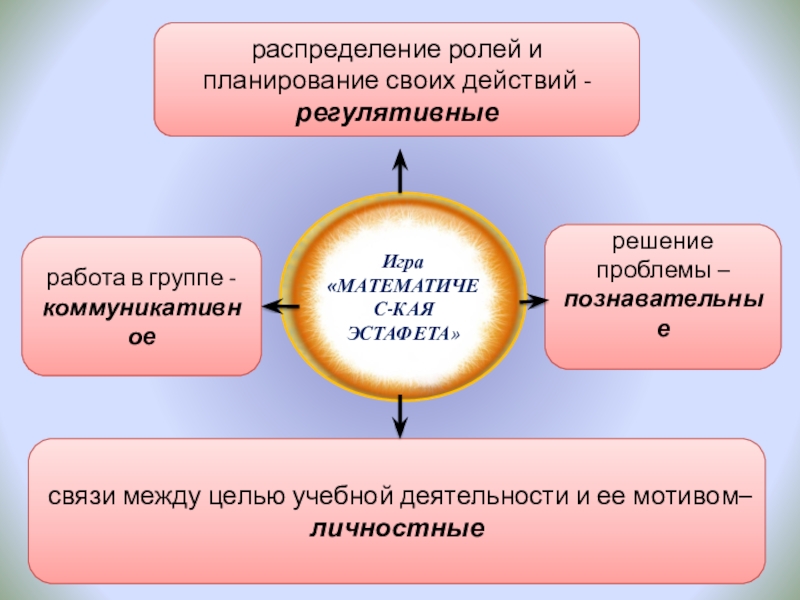 распределение ролей и планирование своих действий - регулятивные

работа в группе - коммуникативное

Игра «МАТЕМАТИЧЕС-КАЯ ЭСТАФЕТА»

решение проблемы – познавательные

связи между целью учебной деятельности и ее мотивом– личностные